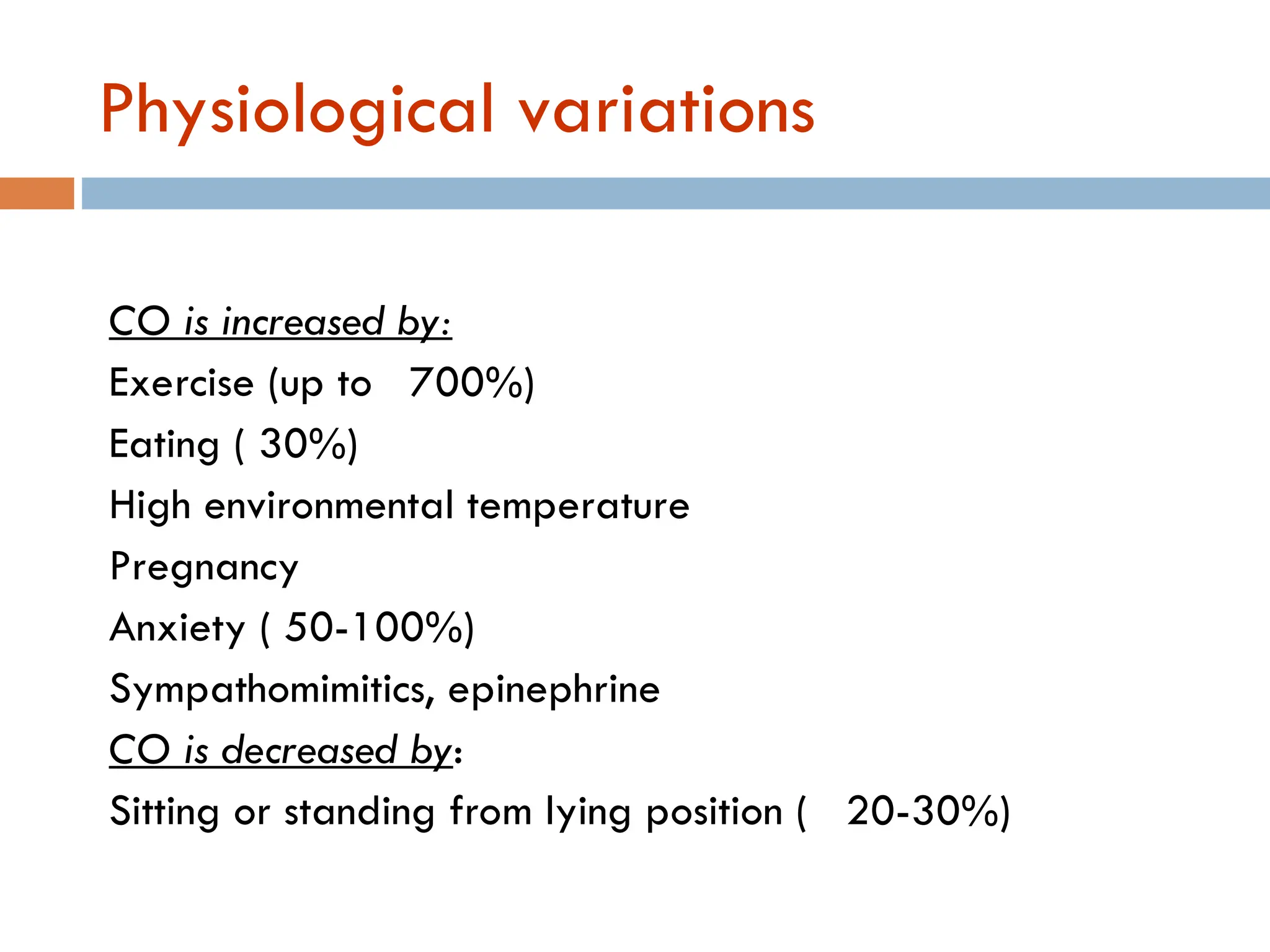 Physiological variations

CO is increased by:

Exercise (up to 700%)

Eating ( 30%)

High environmental temperature

Pregnancy

Anxiety ( 50-100%)

Sympathomimitics, epinephrine

CO is decreased by:

Sitting or standing from lying position ( 20-30%)